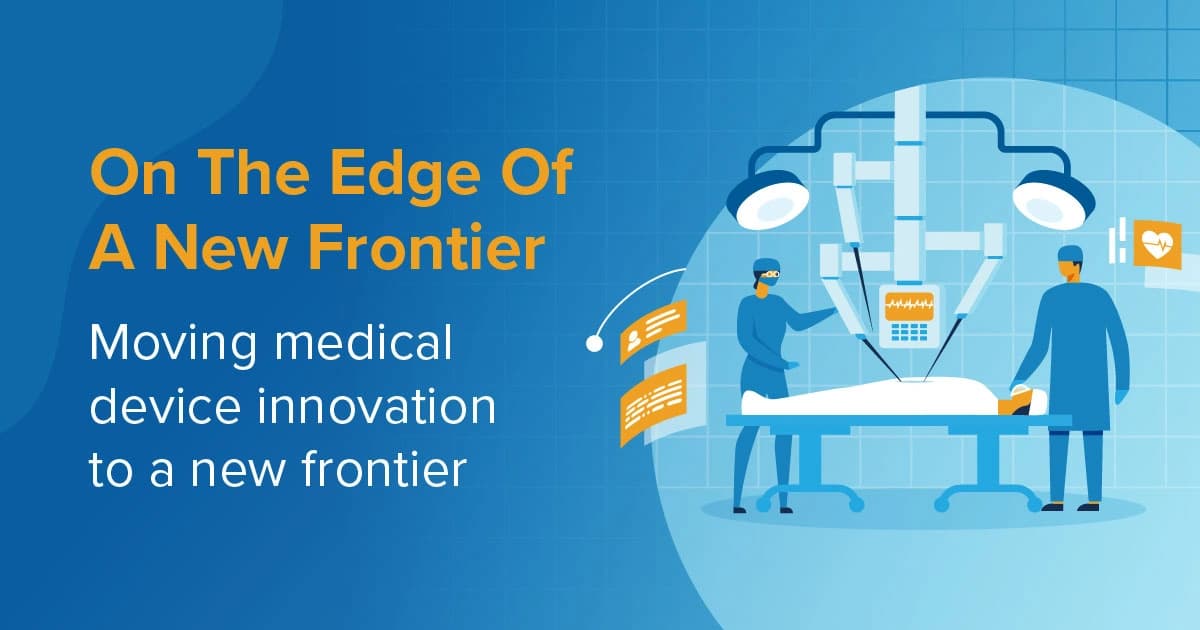 On The Edge Of A New Frontier

Moving medical device innovation to a new frontier